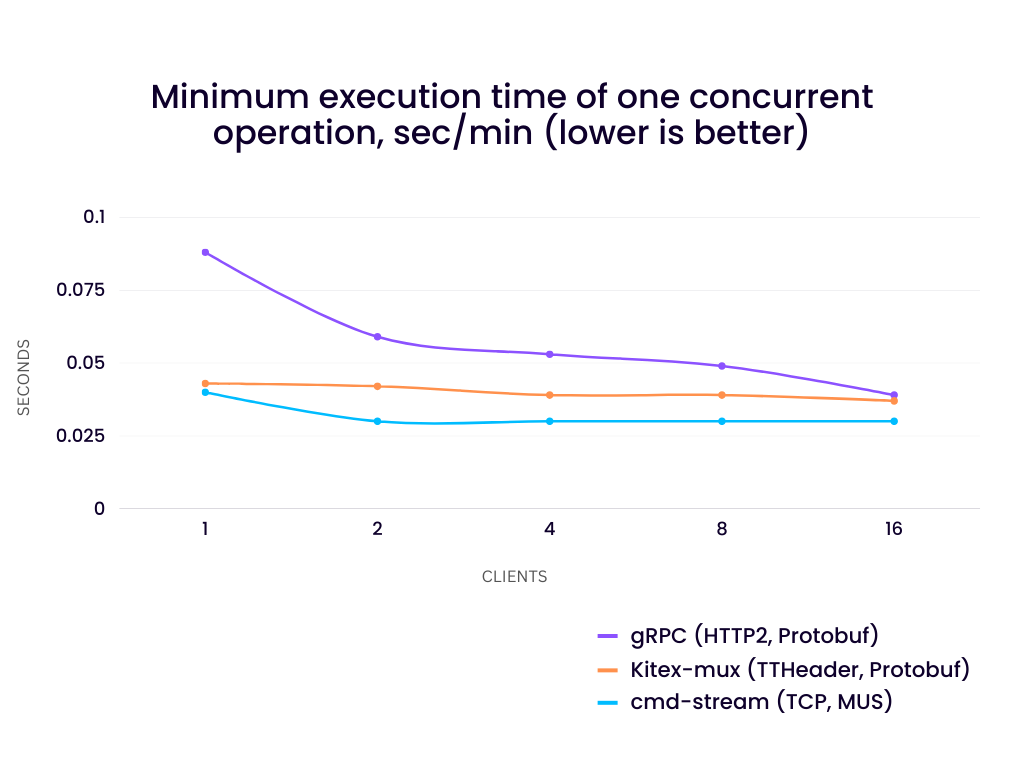 Minimum execution time of one concurrent operation, sec/min (lower is better)

SECONDS

0.1
0.075
0.05
0.025
0

1
2
4
8
16

CLIENTS

gRPC (HTTP2, Protobuf)
Kitex-mux (TTHeader, Protobuf)
cmd-stream (TCP, MUS)